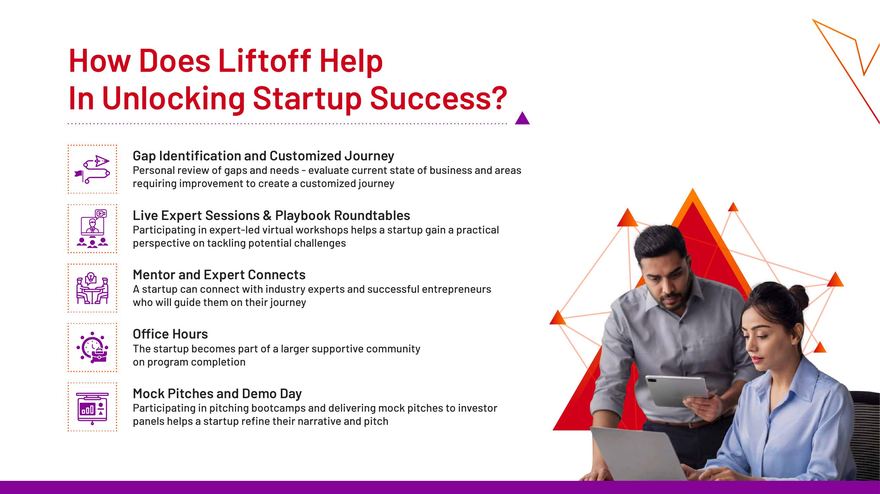 How Does Liftoff Help In Unlocking Startup Success?

Gap Identification and Customized Journey
Personal review of gaps and needs - evaluate current state of business and areas requiring improvement to create a customized journey

Live Expert Sessions & Playbook Roundtables
Participating in expert-led virtual workshops helps a startup gain a practical perspective on tackling potential challenges

Mentor and Expert Connects
A startup can connect with industry experts and successful entrepreneurs who will guide them on their journey

Office Hours
The startup becomes part of a larger supportive community on program completion

Mock Pitches and Demo Day
Participating in pitching bootcamps and delivering mock pitches to investor panels helps a startup refine their narrative and pitch